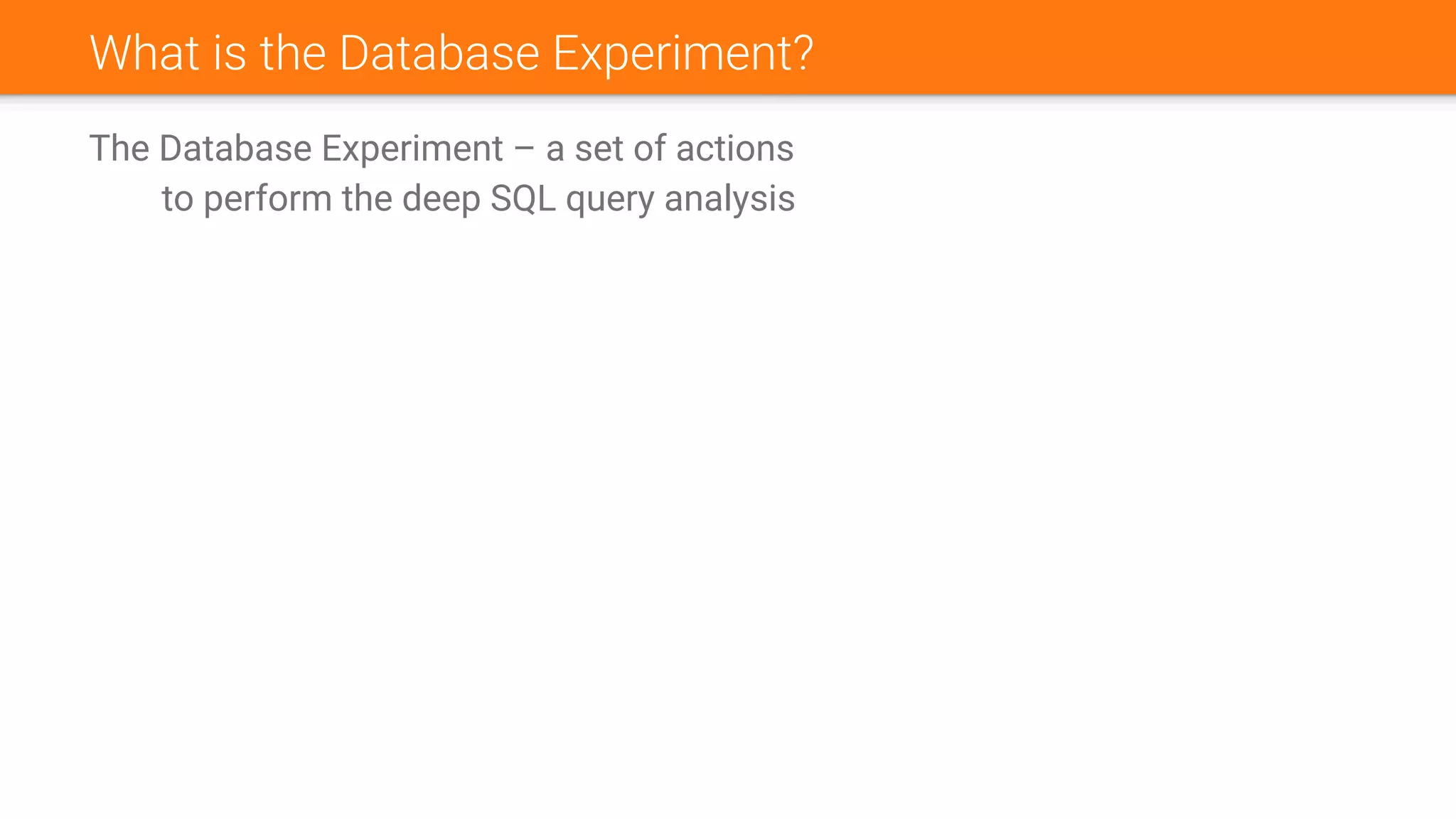 What is the Database Experiment?

The Database Experiment – a set of actions to perform the deep SQL query analysis